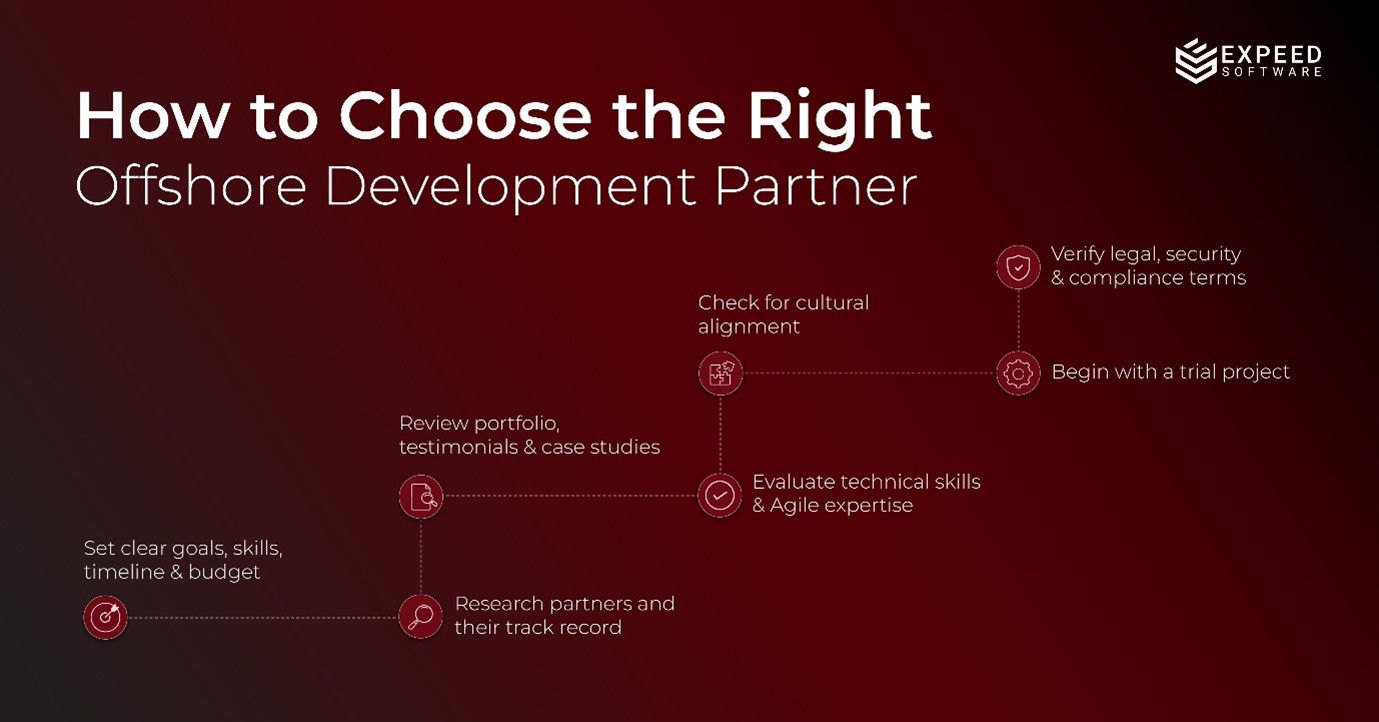 EXPEED SOFTWARE

How to Choose the Right
Offshore Development Partner

Set clear goals, skills, timeline & budget

Research partners and their track record

Review portfolio, testimonials & case studies

Evaluate technical skills & Agile expertise

Check for cultural alignment

Begin with a trial project

Verify legal, security & compliance terms